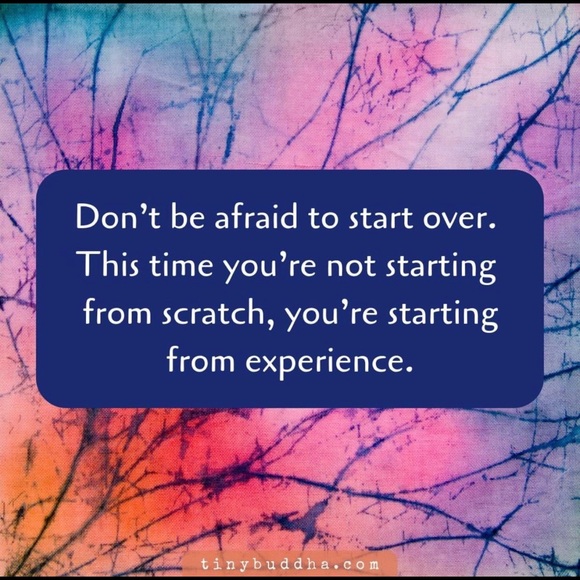 Don’t be afraid to start over. This time you’re not starting from scratch, you’re starting from experience.

tinybuddha.com